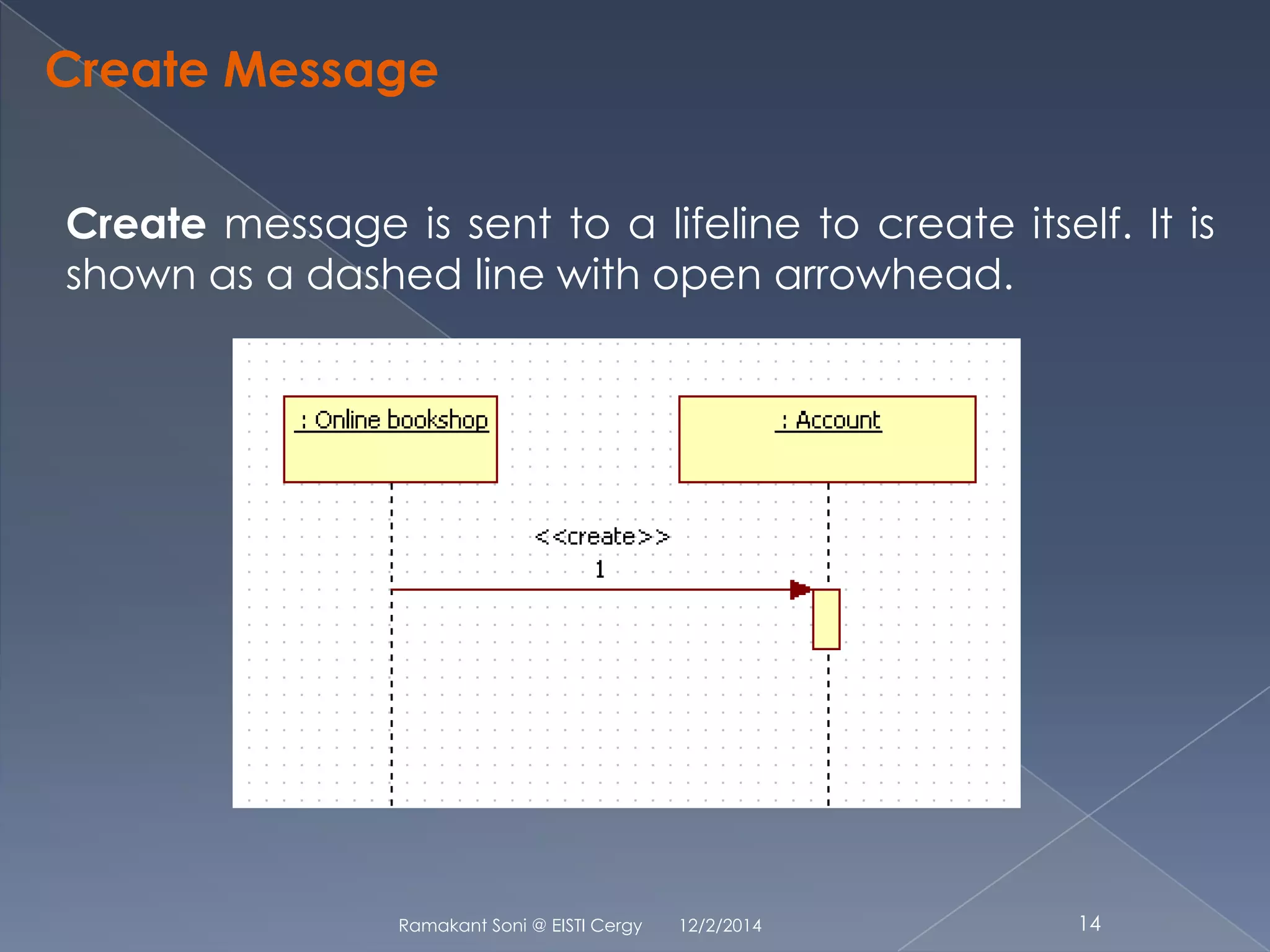 Create Message

Create message is sent to a lifeline to create itself. It is shown as a dashed line with open arrowhead.

: Online bookshop

: Account

<<create>>
1

Ramakant Soni @ EISTI Cergy 12/2/2014 14